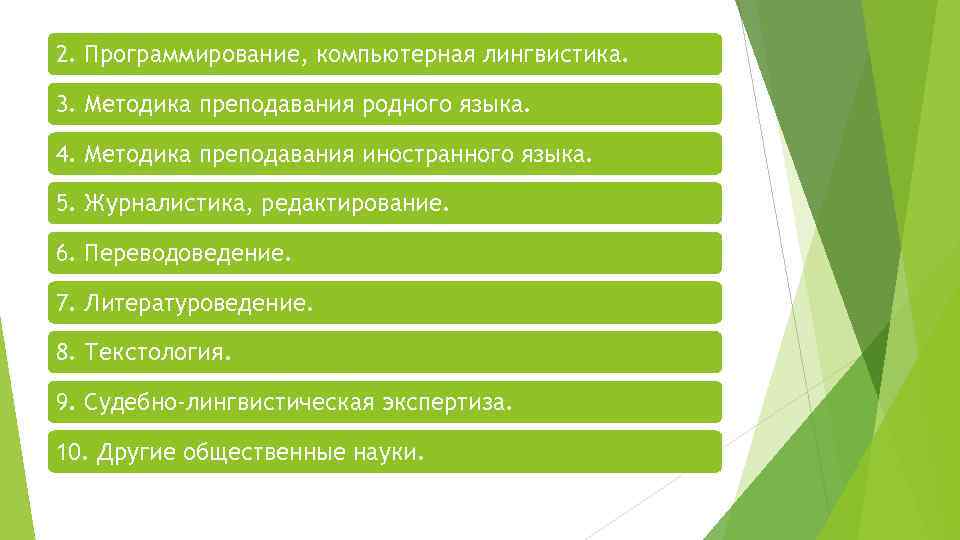 2. Программирование, компьютерная лингвистика.

3. Методика преподавания родного языка.

4. Методика преподавания иностранного языка.

5. Журналистика, редактирование.

6. Переводоведение.

7. Литературоведение.

8. Текстология.

9. Судебно-лингвистическая экспертиза.

10. Другие общественные науки.